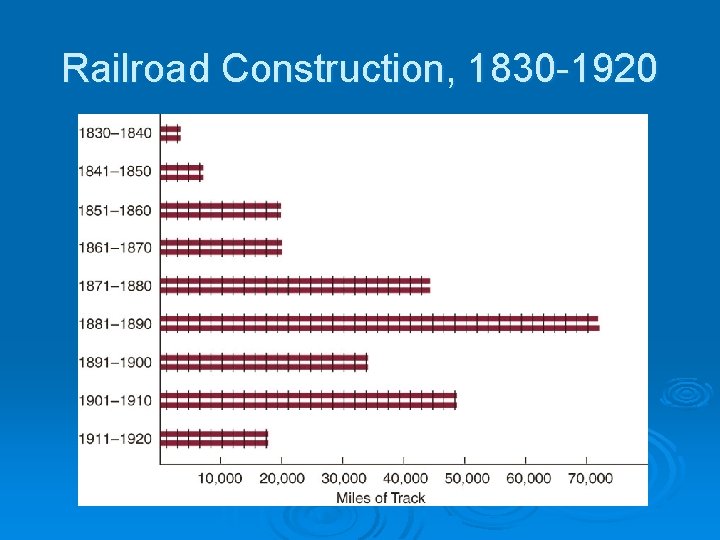 Railroad Construction, 1830-1920

1830–1840
1841–1850
1851–1860
1861–1870
1871–1880
1881–1890
1891–1900
1901–1910
1911–1920

10,000 20,000 30,000 40,000 50,000 60,000 70,000
Miles of Track